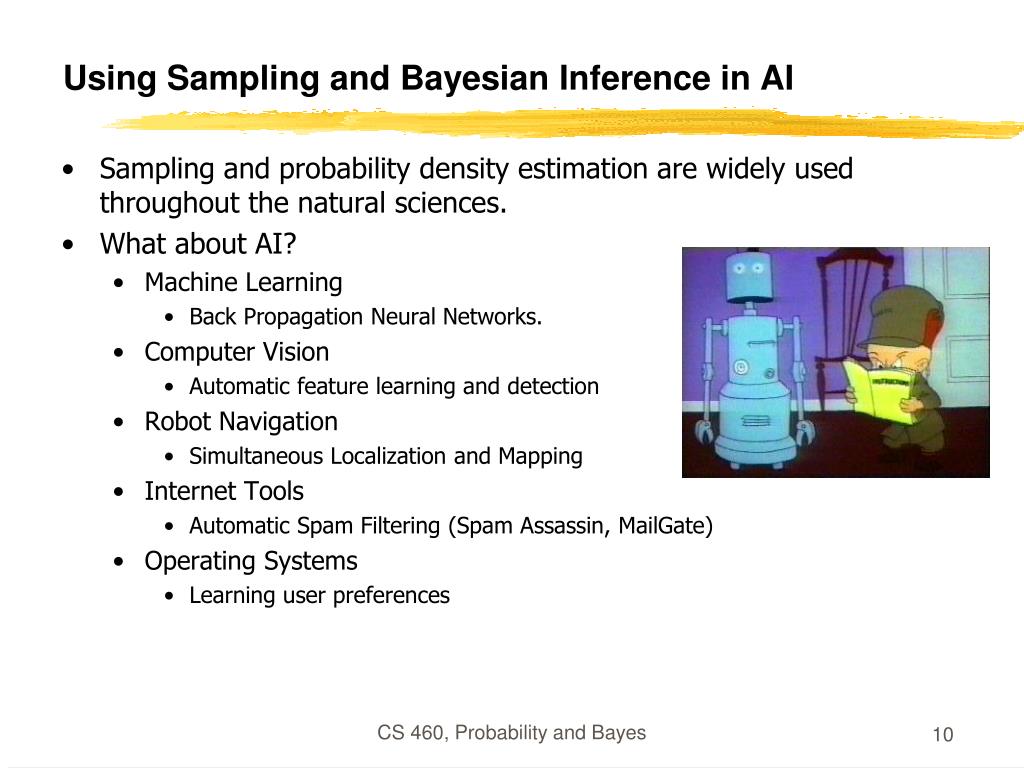 Using Sampling and Bayesian Inference in AI

• Sampling and probability density estimation are widely used throughout the natural sciences.
• What about AI?
  • Machine Learning
    • Back Propagation Neural Networks.
  • Computer Vision
    • Automatic feature learning and detection
  • Robot Navigation
    • Simultaneous Localization and Mapping
  • Internet Tools
    • Automatic Spam Filtering (Spam Assassin, MailGate)
  • Operating Systems
    • Learning user preferences

INSTRUCTIONS

CS 460, Probability and Bayes

10